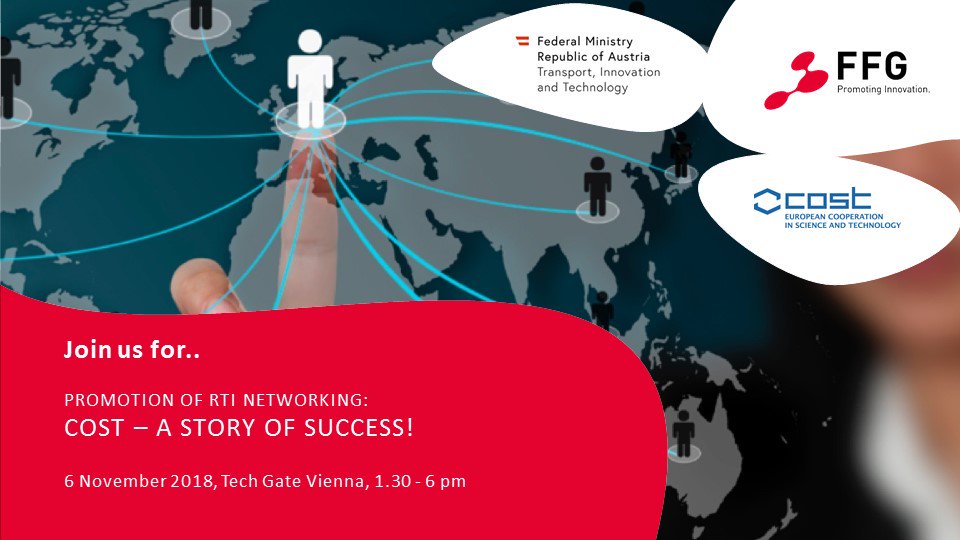 Federal Ministry
Republic of Austria
Transport, Innovation
and Technology

FFG
Promoting Innovation.

cost
EUROPEAN COOPERATION
IN SCIENCE AND TECHNOLOGY

Join us for..

PROMOTION OF RTI NETWORKING:
COST – A STORY OF SUCCESS!

6 November 2018, Tech Gate Vienna, 1.30 - 6 pm